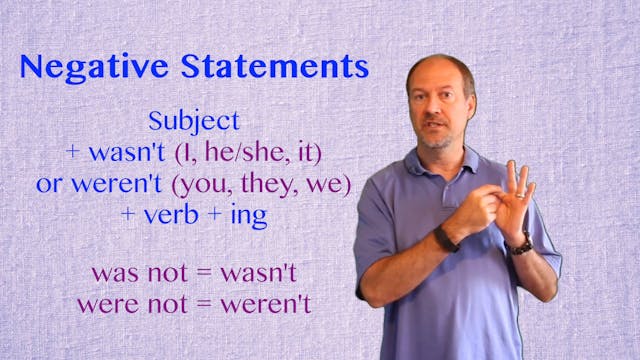 Negative Statements

Subject
+ wasn't (I, he/she, it)
or weren't (you, they, we)
+ verb + ing

was not = wasn't
were not = weren't